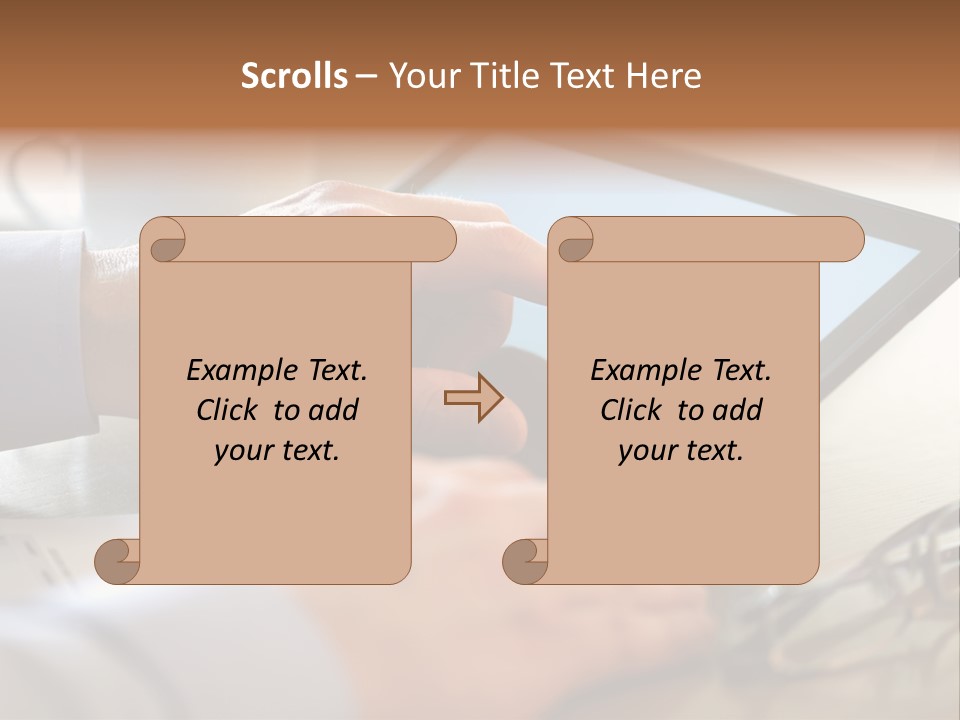 Scrolls – Your Title Text Here

Example Text. Click to add your text.

Example Text. Click to add your text.